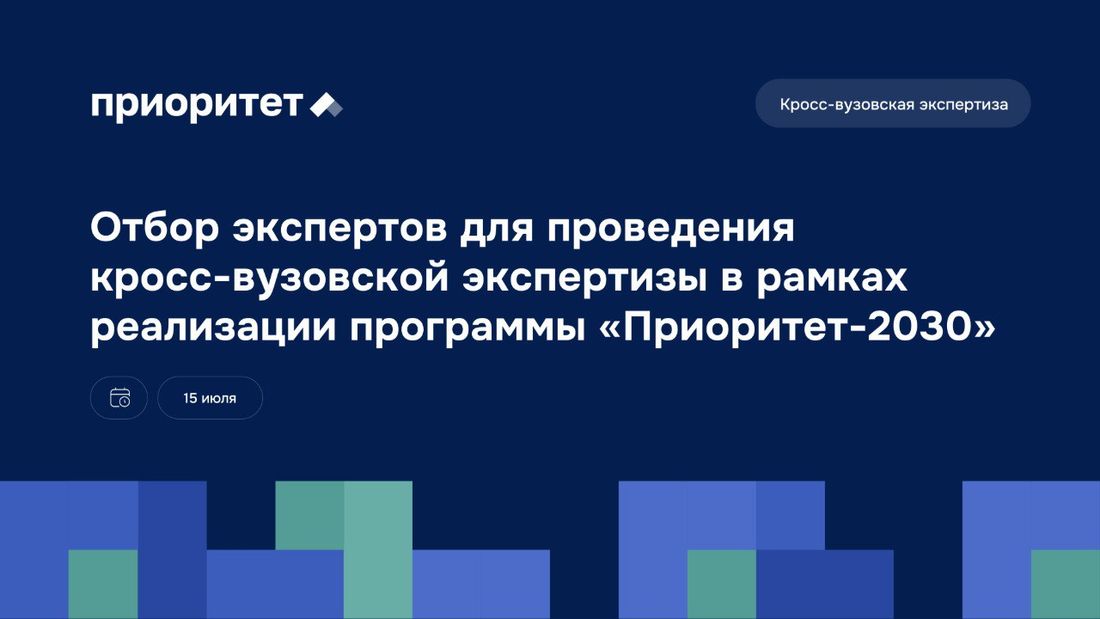 приоритет

Кросс-вузовская экспертиза

Отбор экспертов для проведения кросс-вузовской экспертизы в рамках реализации программы «Приоритет-2030»

15 июля